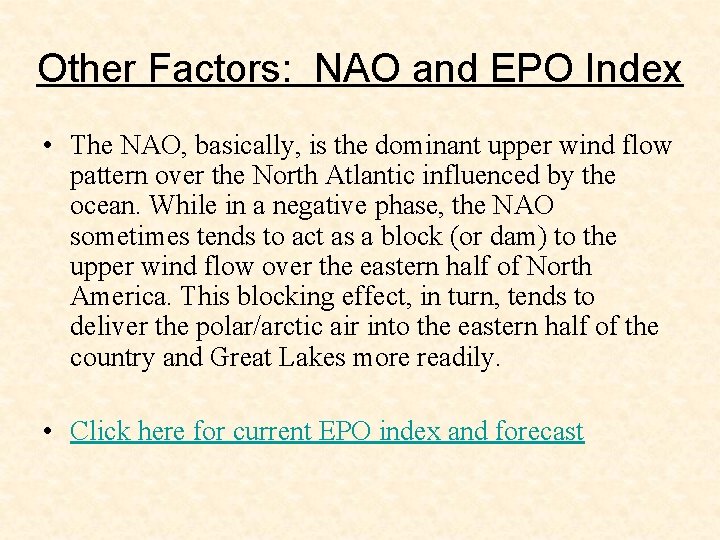 Other Factors:  NAO and EPO Index

• The NAO, basically, is the dominant upper wind flow pattern over the North Atlantic influenced by the ocean. While in a negative phase, the NAO sometimes tends to act as a block (or dam) to the upper wind flow over the eastern half of North America. This blocking effect, in turn, tends to deliver the polar/arctic air into the eastern half of the country and Great Lakes more readily.

• Click here for current EPO index and forecast